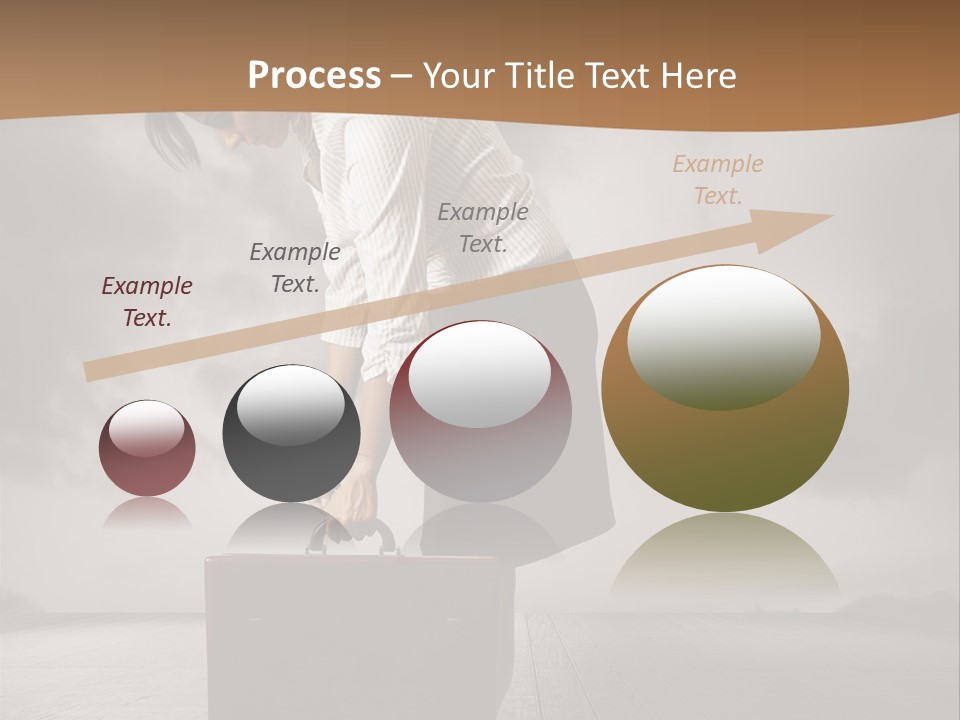 Process – Your Title Text Here

Example Text.

Example Text.

Example Text.

Example Text.